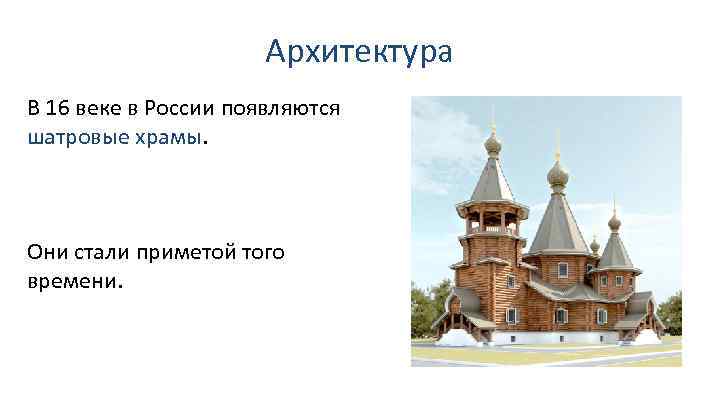 Архитектура

В 16 веке в России появляются шатровые храмы.

Они стали приметой того времени.